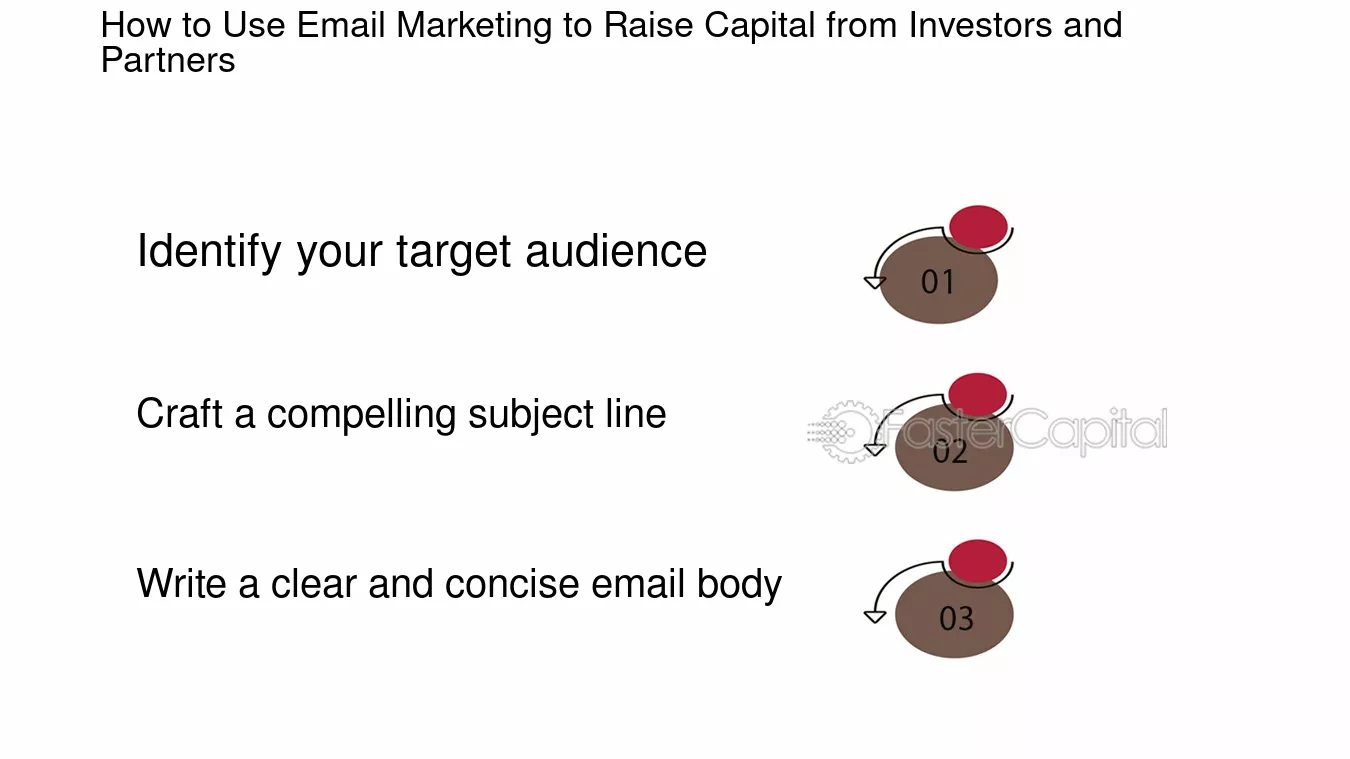 How to Use Email Marketing to Raise Capital from Investors and Partners

Identify your target audience

01

Craft a compelling subject line

02

Write a clear and concise email body

03

FasterCapital